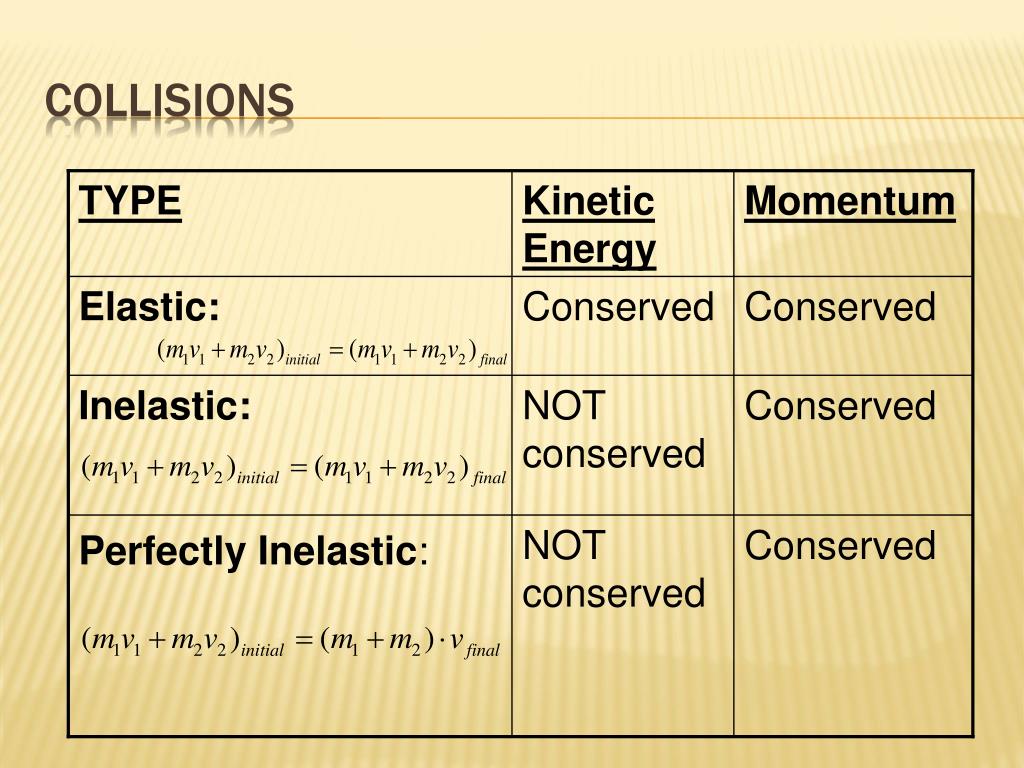 COLLISIONS

| TYPE | Kinetic Energy | Momentum |
|---|---|---|
| Elastic: $(m_1v_1 + m_2v_2)_{initial} = (m_1v_1 + m_2v_2)_{final}$ | Conserved | Conserved |
| Inelastic: $(m_1v_1 + m_2v_2)_{initial} = (m_1v_1 + m_2v_2)_{final}$ | NOT conserved | Conserved |
| Perfectly Inelastic: $(m_1v_1 + m_2v_2)_{initial} = (m_1 + m_2) \cdot v_{final}$ | NOT conserved | Conserved |